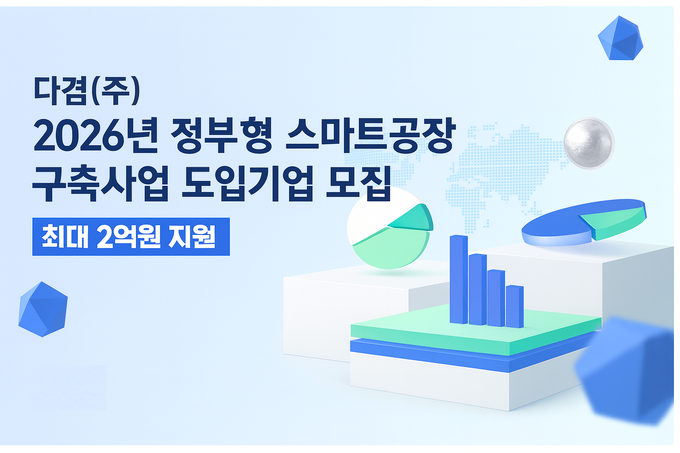 다겸(주)
2026년 정부형 스마트공장 구축사업 도입기업 모집

최대 2억원 지원